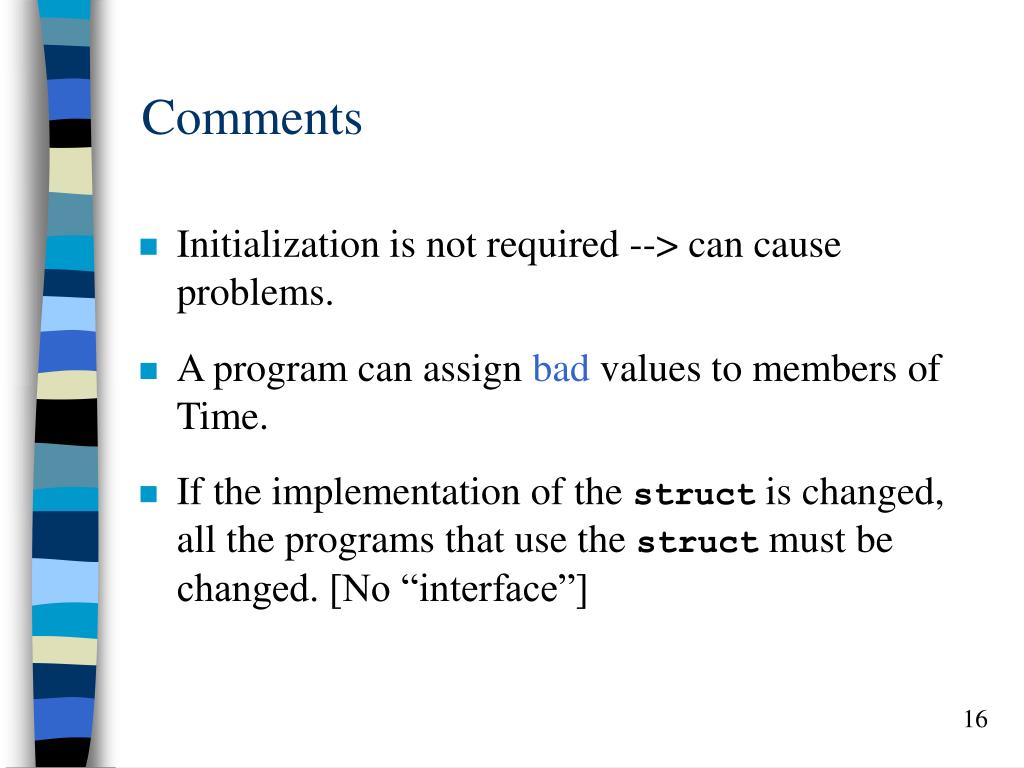 Comments

- Initialization is not required --> can cause problems.
- A program can assign bad values to members of Time.
- If the implementation of the struct is changed, all the programs that use the struct must be changed. [No “interface”]

16